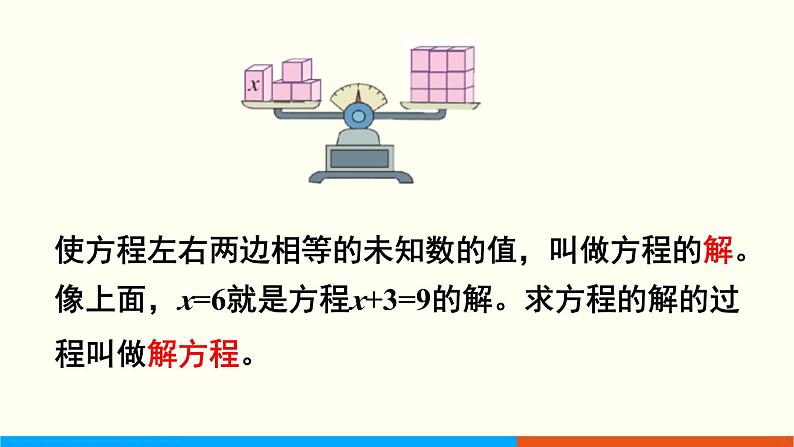 $x$

使方程左右两边相等的未知数的值，叫做方程的解。像上面，$x=6$就是方程$x+3=9$的解。求方程的解的过程叫做解方程。